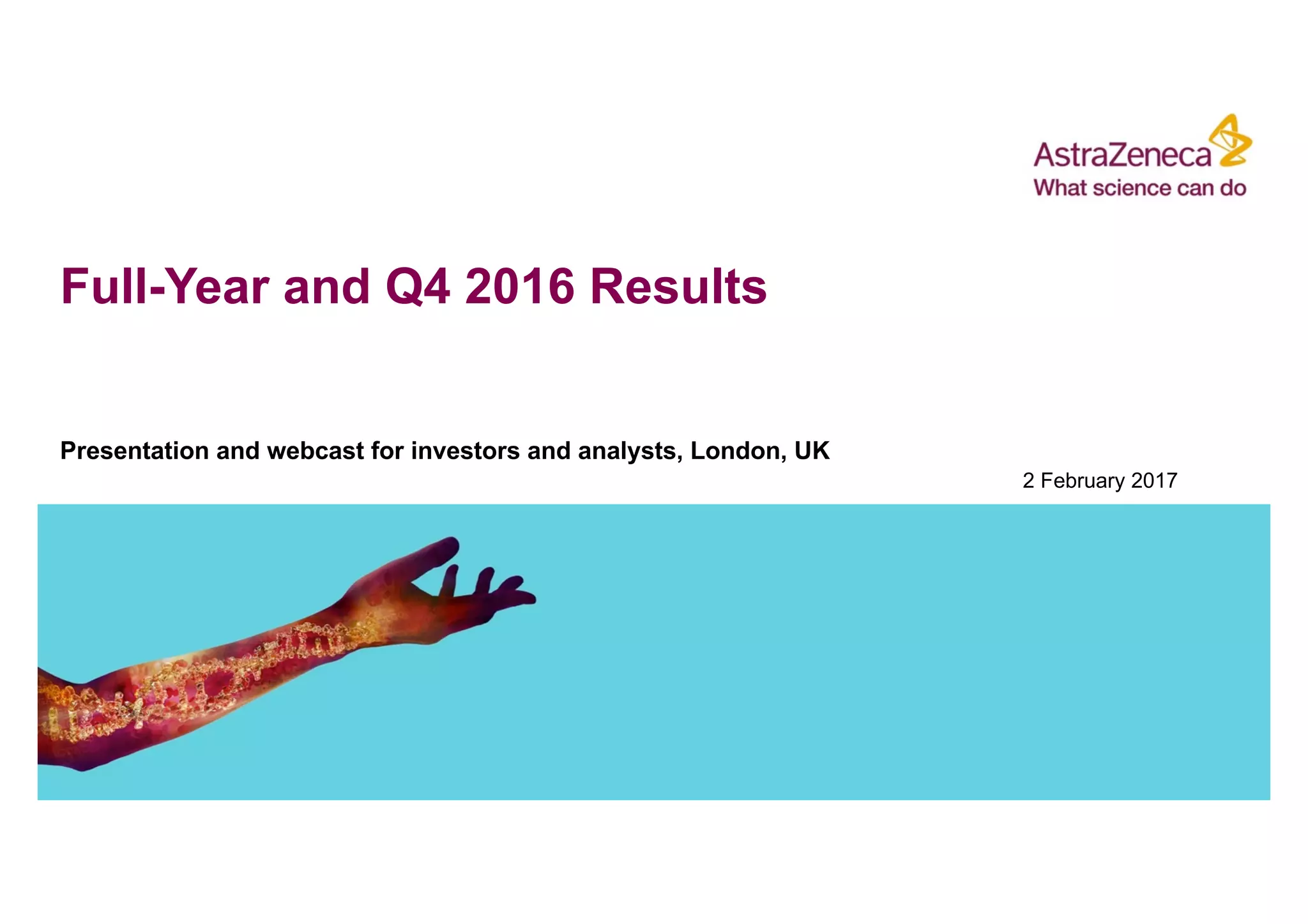 AstraZeneca
What science can do

Full-Year and Q4 2016 Results

Presentation and webcast for investors and analysts, London, UK

2 February 2017